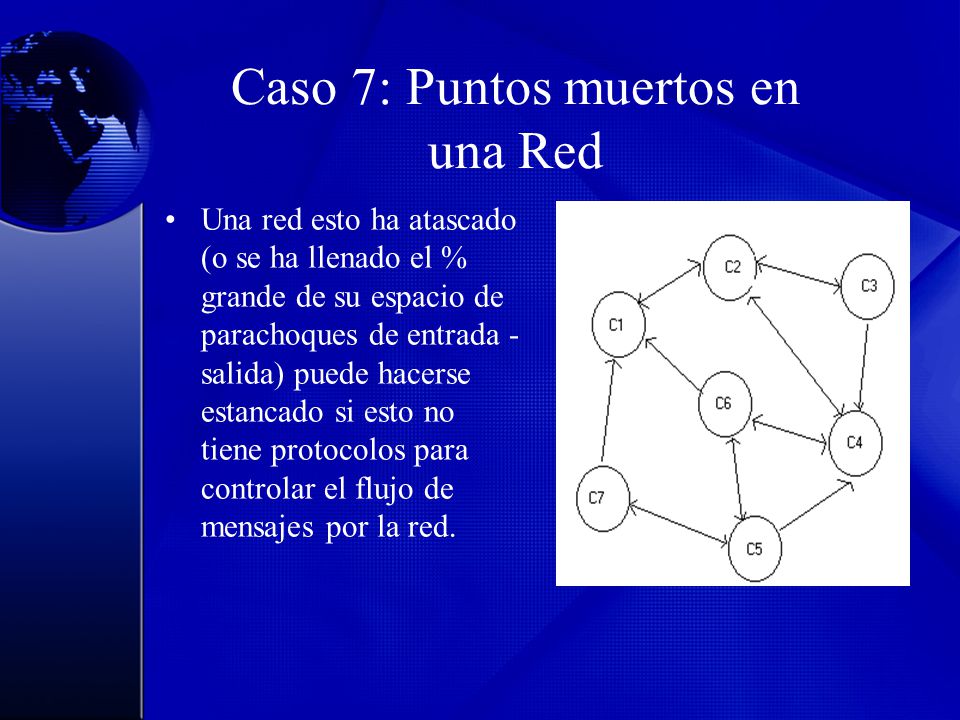 Caso 7: Puntos muertos en una Red

• Una red esto ha atascado (o se ha llenado el % grande de su espacio de parachoques de entrada - salida) puede hacerse estancado si esto no tiene protocolos para controlar el flujo de mensajes por la red.

C2
C3
C1
C6
C4
C7
C5